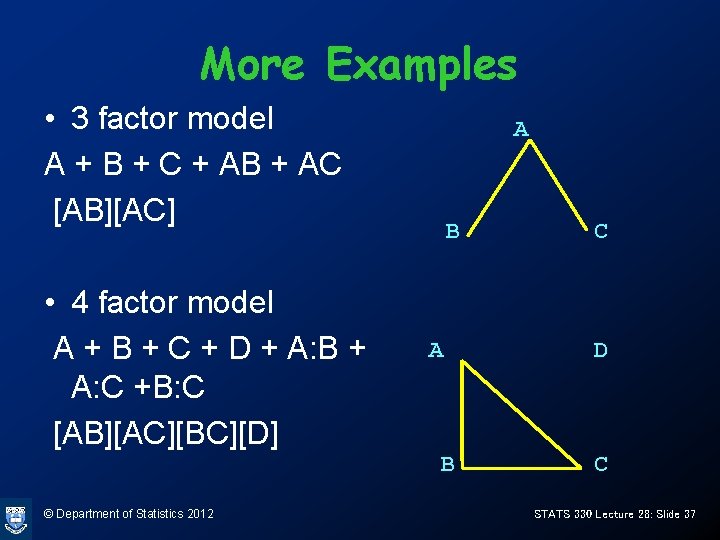 More Examples

• 3 factor model

A + B + C + AB + AC

[AB][AC]

A

B

C

• 4 factor model

A + B + C + D + A:B + A:C +B:C

[AB][AC][BC][D]

A

D

B

C

© Department of Statistics 2012

STATS 330 Lecture 28: Slide 37